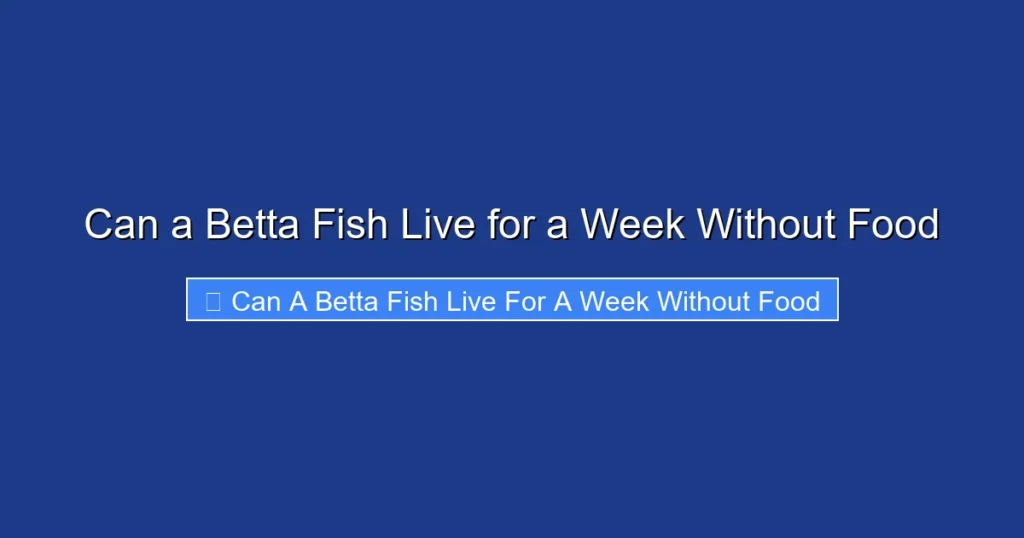 Can a Betta Fish Live for a Week Without Food

Can A Betta Fish Live For A Week Without Food